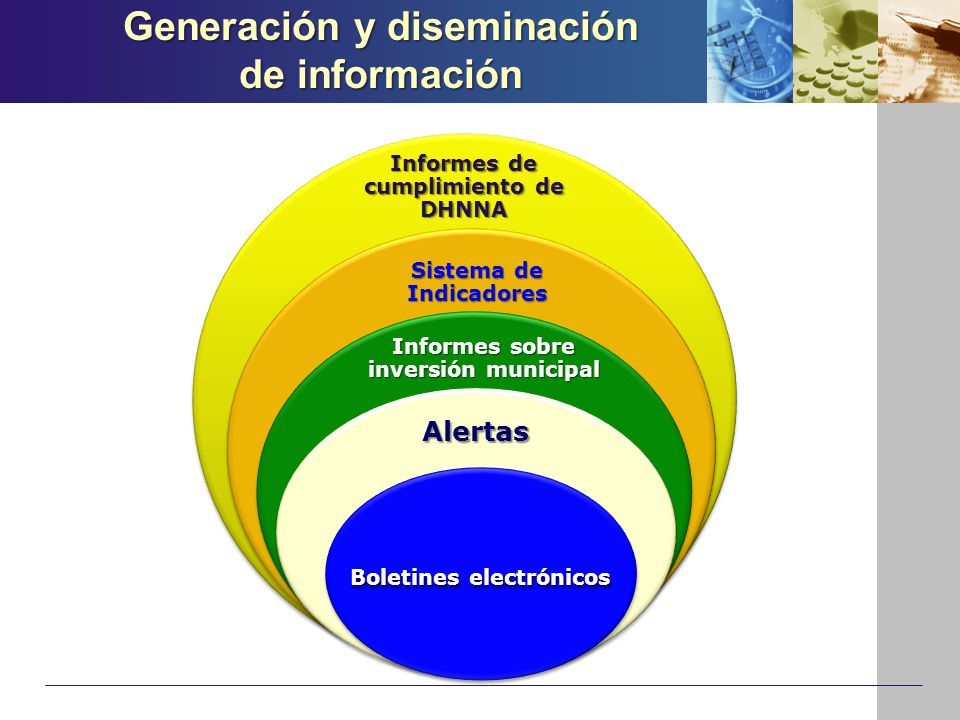 Generación y diseminación de información

Informes de cumplimiento de DHNNA

Sistema de Indicadores

Informes sobre inversión municipal

Alertas

Boletines electrónicos